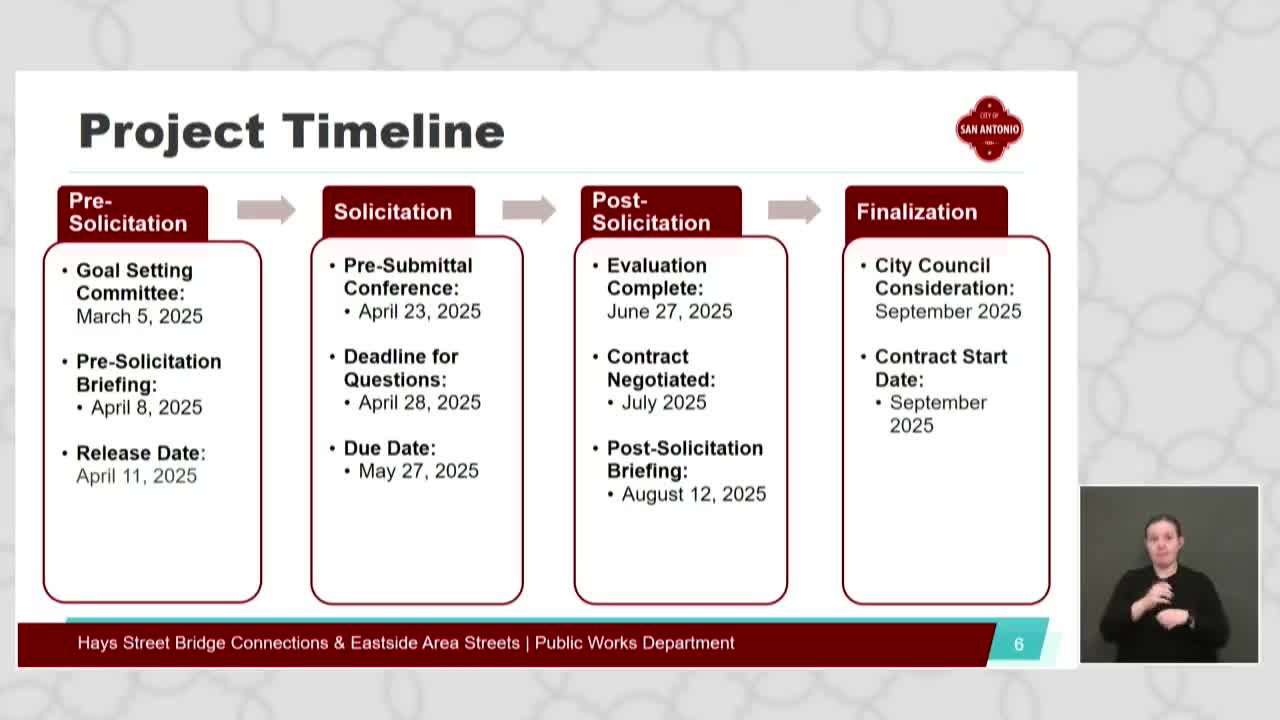 Project Timeline

CITY OF SAN ANTONIO

Pre-Solicitation

• Goal Setting Committee: March 5, 2025

• Pre-Solicitation Briefing:
• April 8, 2025

• Release Date: April 11, 2025

Solicitation

• Pre-Submittal Conference:
• April 23, 2025

• Deadline for Questions:
• April 28, 2025

• Due Date:
• May 27, 2025

Post-Solicitation

• Evaluation Complete: June 27, 2025

• Contract Negotiated:
• July 2025

• Post-Solicitation Briefing:
• August 12, 2025

Finalization

• City Council Consideration: September 2025

• Contract Start Date:
• September 2025

Hays Street Bridge Connections & Eastside Area Streets | Public Works Department

6